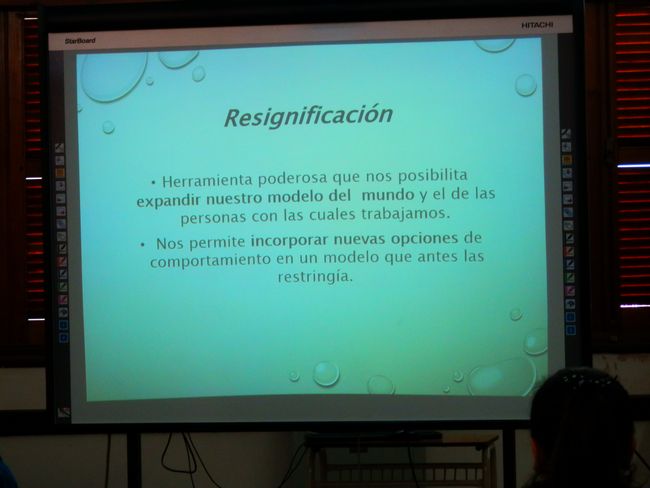 StarBoard

HITACHI

Resignificación

• Herramienta poderosa que nos posibilita expandir nuestro modelo del mundo y el de las personas con las cuales trabajamos.

• Nos permite incorporar nuevas opciones de comportamiento en un modelo que antes las restringía.